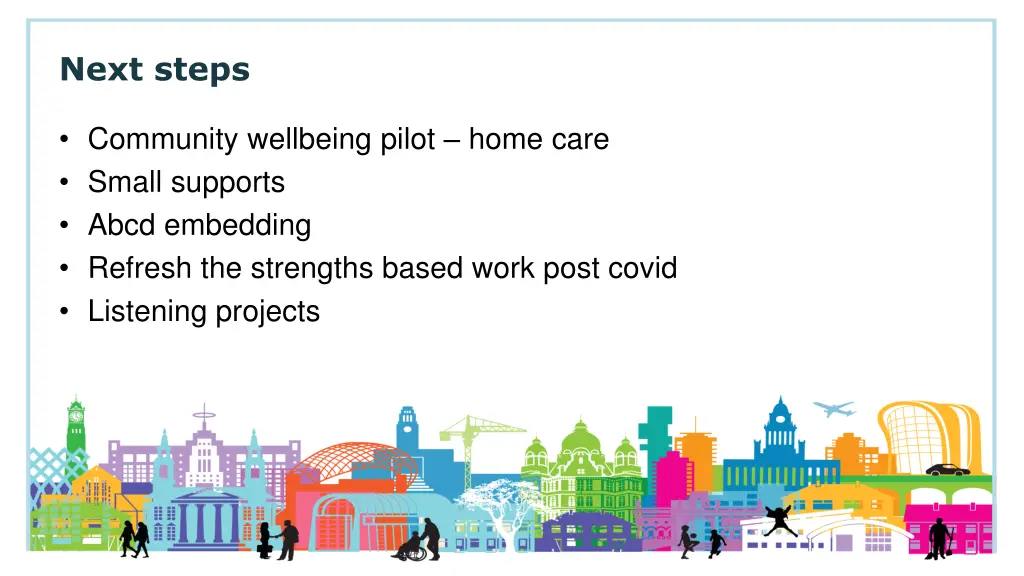 Next steps

• Community wellbeing pilot – home care
• Small supports
• Abcd embedding
• Refresh the strengths based work post covid
• Listening projects